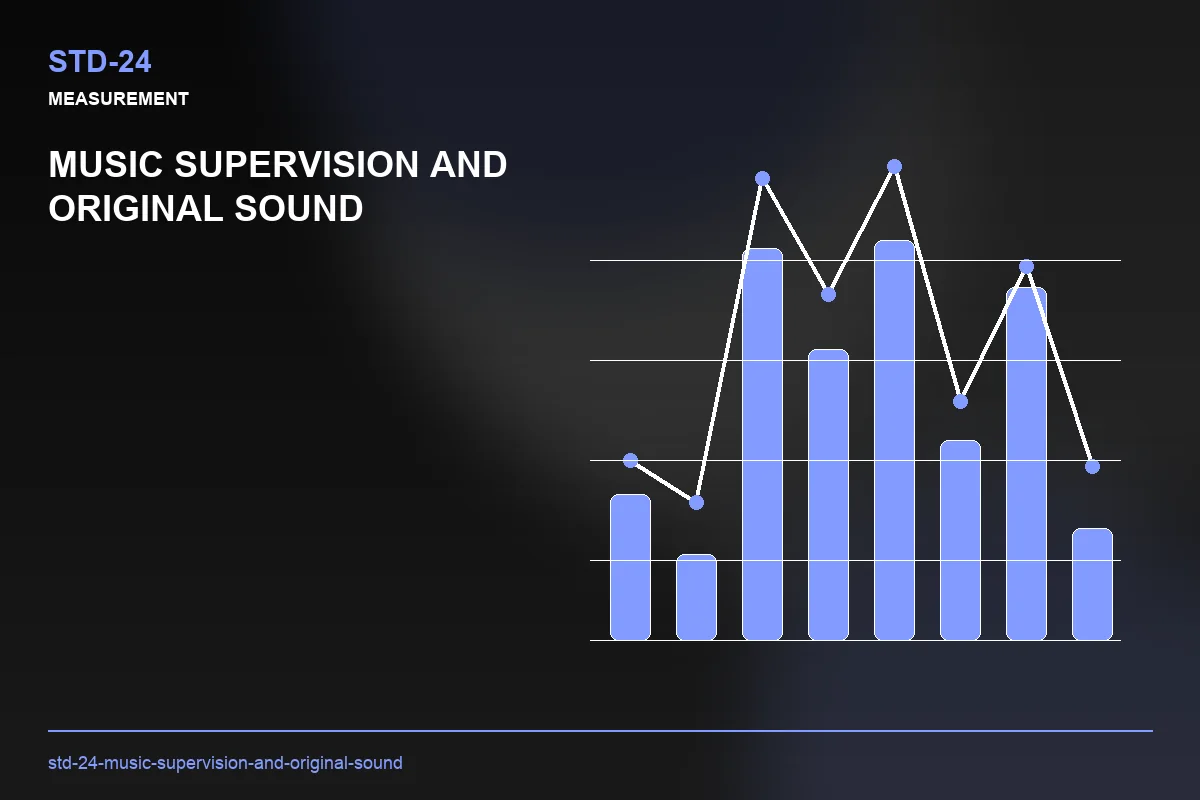 STD-24

MEASUREMENT

MUSIC SUPERVISION AND ORIGINAL SOUND

std-24-music-supervision-and-original-sound